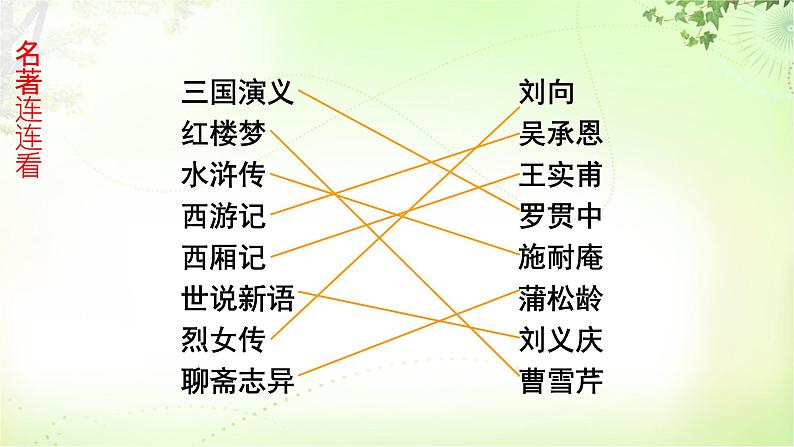 名著连连看

三国演义
红楼梦
水浒传
西游记
西厢记
世说新语
烈女传
聊斋志异

刘向
吴承恩
王实甫
罗贯中
施耐庵
蒲松龄
刘义庆
曹雪芹